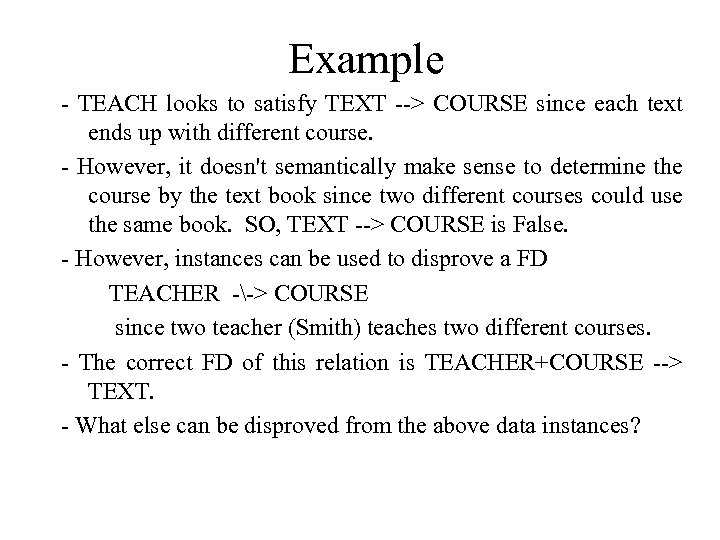 Example

- TEACH looks to satisfy TEXT --> COURSE since each text ends up with different course.

- However, it doesn't semantically make sense to determine the course by the text book since two different courses could use the same book. SO, TEXT --> COURSE is False.

- However, instances can be used to disprove a FD

TEACHER -\-> COURSE

since two teacher (Smith) teaches two different courses.

- The correct FD of this relation is TEACHER+COURSE --> TEXT.

- What else can be disproved from the above data instances?